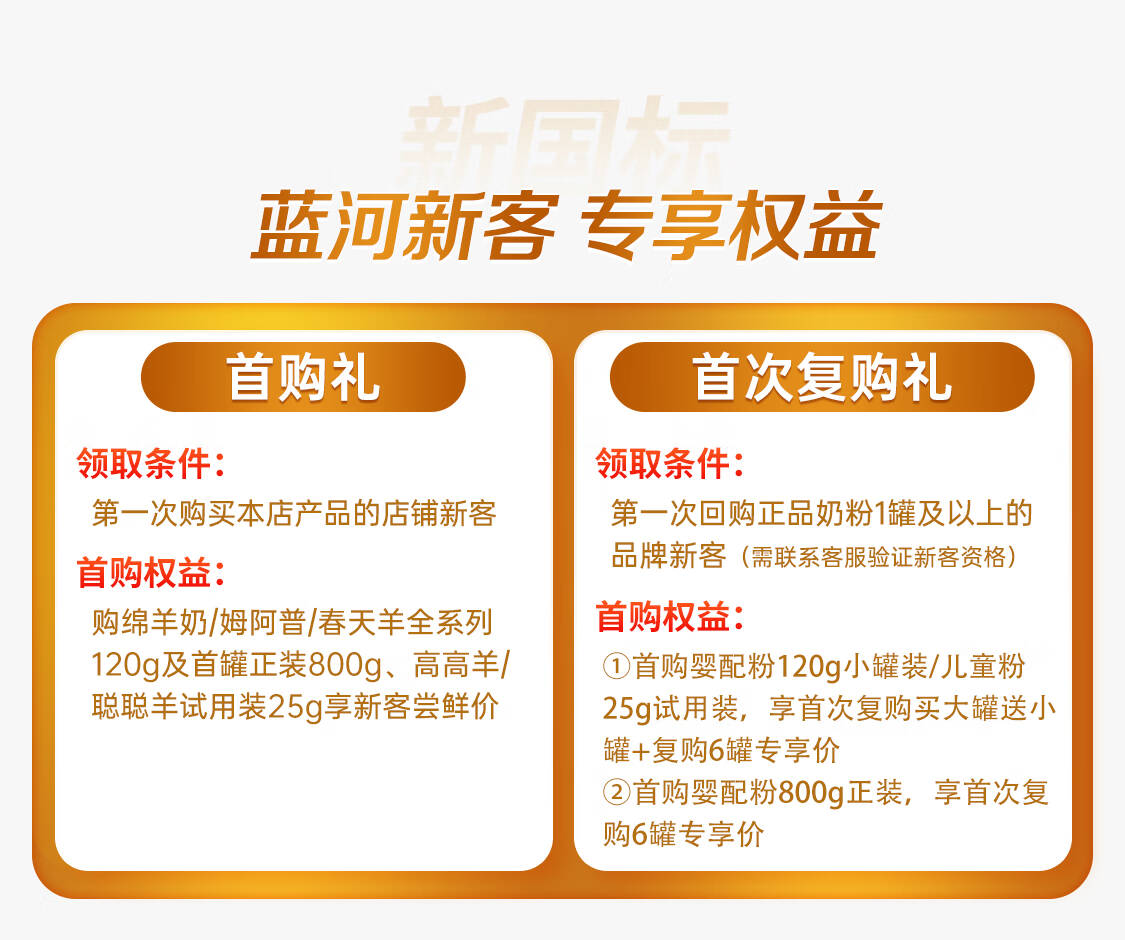 新国标
蓝河新客 专享权益

首购礼

领取条件：
第一次购买本店产品的店铺新客

首购权益：
购绵羊奶/姆阿普/春天羊全系列120g及首罐正装800g、高高羊/聪聪羊试用装25g享新客尝鲜价

首次复购礼

领取条件：
第一次回购正品奶粉1罐及以上的品牌新客（需联系客服验证新客资格）

首购权益：
①首购婴配粉120g小罐装/儿童粉25g试用装，享首次复购买大罐送小罐+复购6罐专享价
②首购婴配粉800g正装，享首次复购6罐专享价